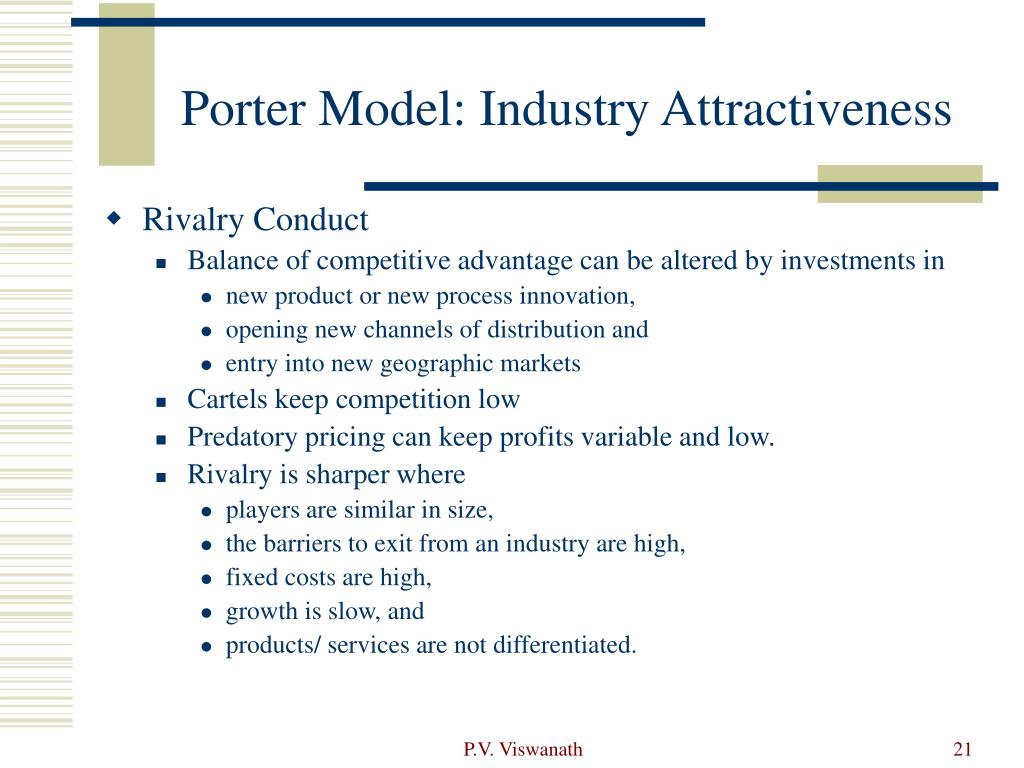 Porter Model: Industry Attractiveness

Rivalry Conduct

Balance of competitive advantage can be altered by investments in

new product or new process innovation,

opening new channels of distribution and

entry into new geographic markets

Cartels keep competition low

Predatory pricing can keep profits variable and low.

Rivalry is sharper where

players are similar in size,

the barriers to exit from an industry are high,

fixed costs are high,

growth is slow, and

products/ services are not differentiated.

P.V. Viswanath

21